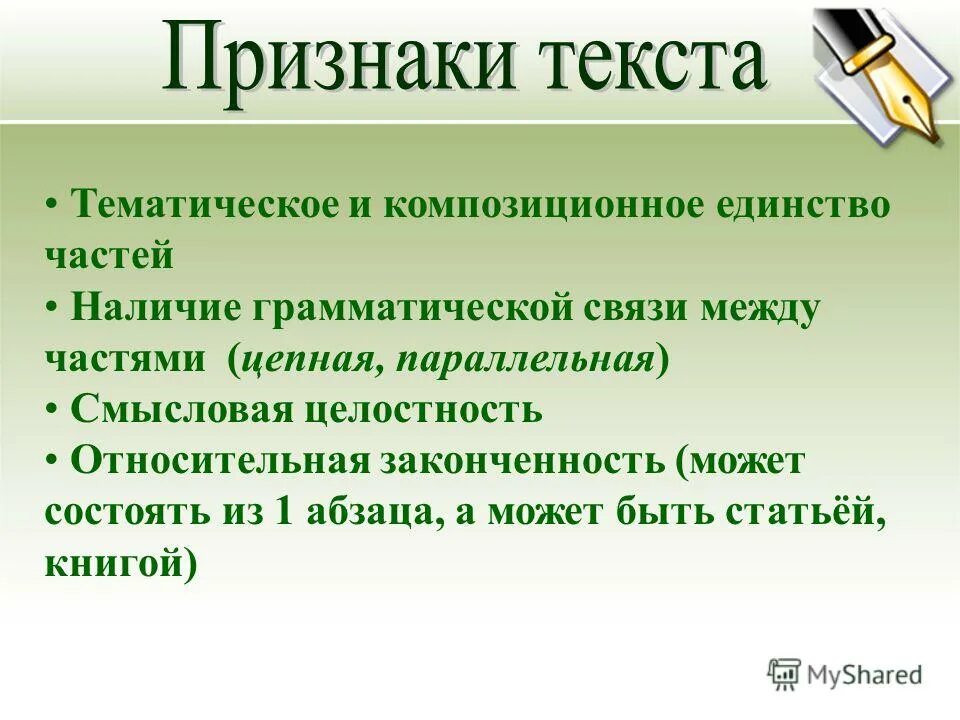 Признаки текста

• Тематическое и композиционное единство частей
• Наличие грамматической связи между частями (цепная, параллельная)
• Смысловая целостность
• Относительная законченность (может состоять из 1 абзаца, а может быть статьёй, книгой)

MyShared